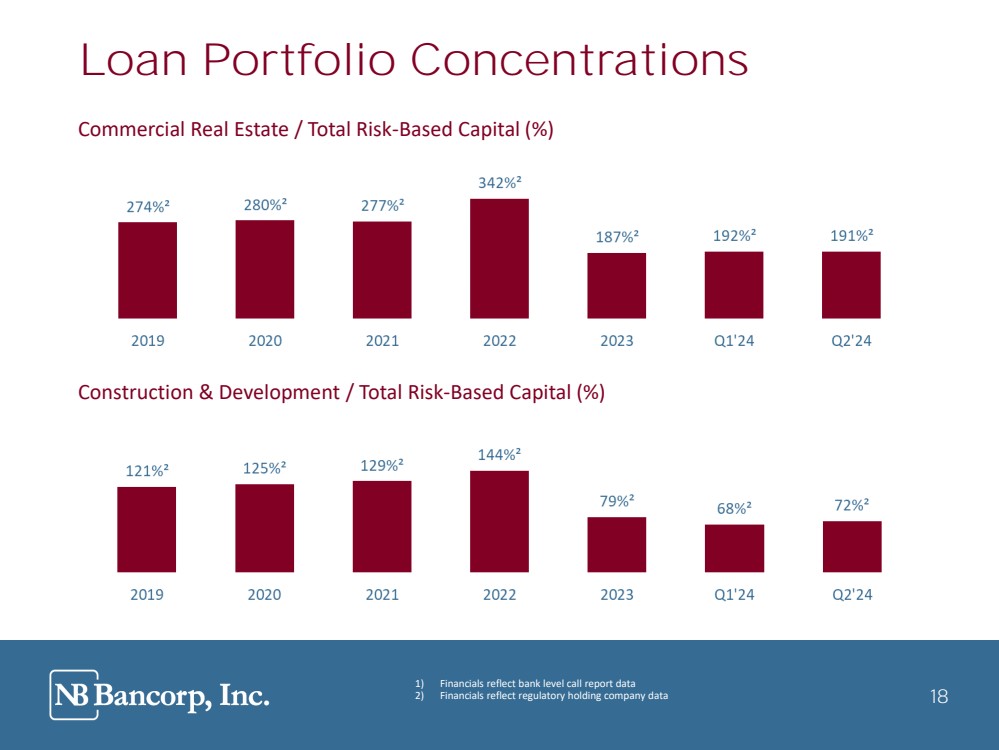 Loan Portfolio Concentrations

Commercial Real Estate / Total Risk-Based Capital (%)

274%²
280%²
277%²
342%²
187%²
192%²
191%²

2019
2020
2021
2022
2023
Q1'24
Q2'24

Construction & Development / Total Risk-Based Capital (%)

121%²
125%²
129%²
144%²
79%²
68%²
72%²

2019
2020
2021
2022
2023
Q1'24
Q2'24

NB Bancorp, Inc.

1) Financials reflect bank level call report data
2) Financials reflect regulatory holding company data

18